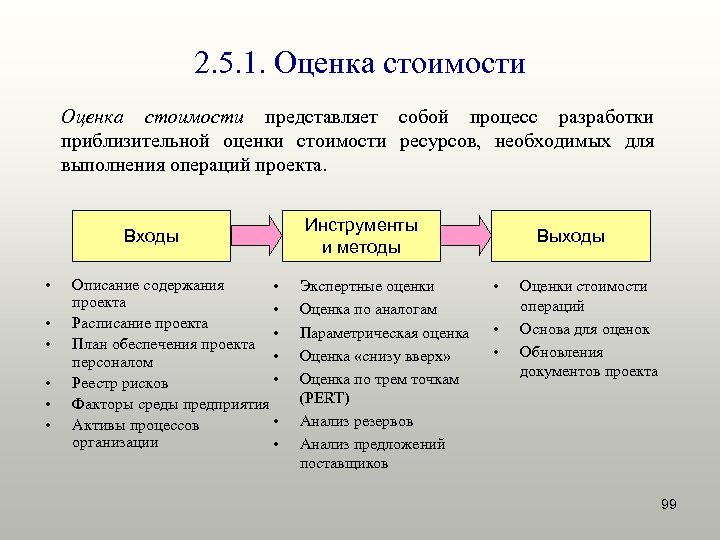 2.5.1. Оценка стоимости

Оценка стоимости представляет собой процесс разработки приблизительной оценки стоимости ресурсов, необходимых для выполнения операций проекта.

Входы

Инструменты и методы

Выходы

• Описание содержания проекта
• Расписание проекта
• План обеспечения проекта персоналом
• Реестр рисков
• Факторы среды предприятия
• Активы процессов организации

• Экспертные оценки
• Оценка по аналогам
• Параметрическая оценка
• Оценка «снизу вверх»
• Оценка по трем точкам (PERT)
• Анализ резервов
• Анализ предложений поставщиков

• Оценки стоимости операций
• Основа для оценок
• Обновления документов проекта

99